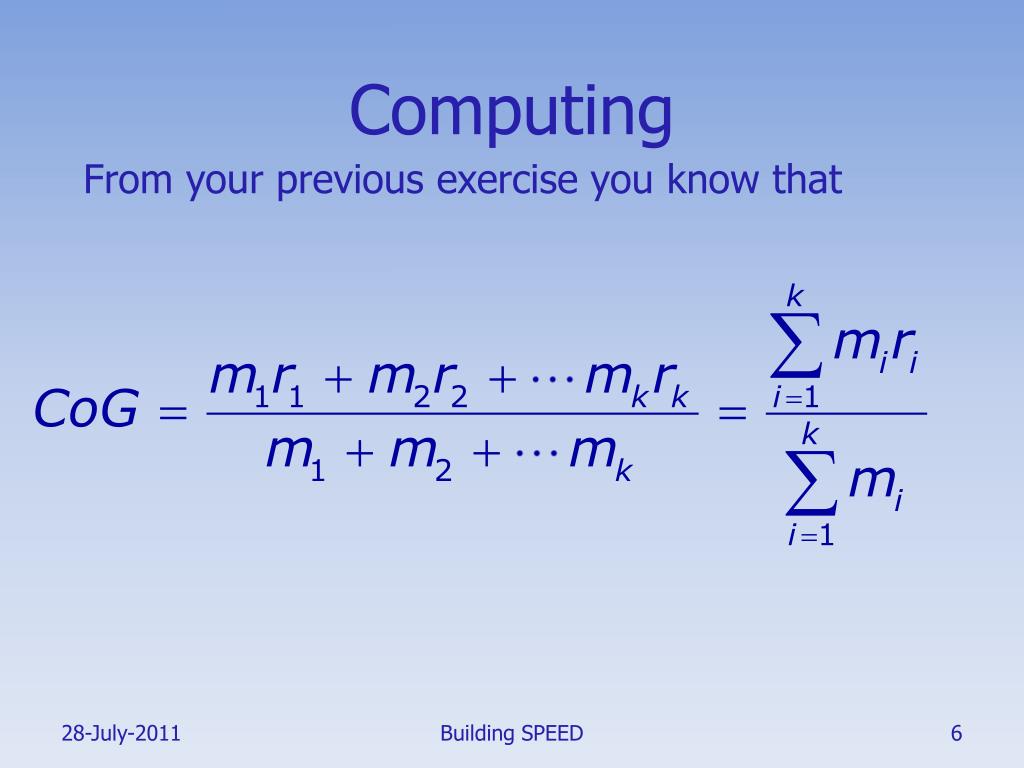 Computing

From your previous exercise you know that

$CoG = \frac{m_1 r_1 + m_2 r_2 + \cdots m_k r_k}{m_1 + m_2 + \cdots m_k} = \frac{\sum_{i=1}^{k} m_i r_i}{\sum_{i=1}^{k} m_i}$

28-July-2011

Building SPEED

6